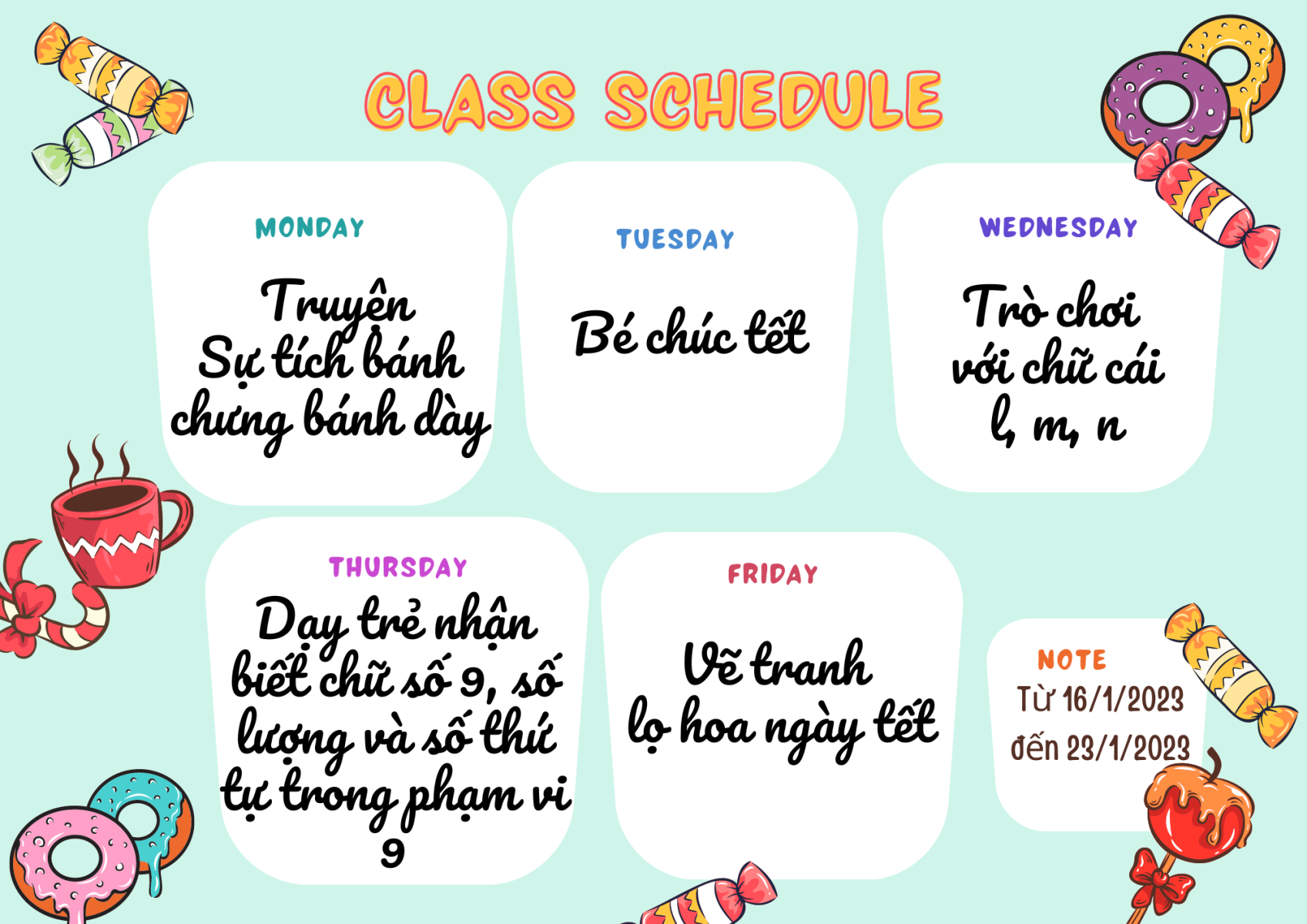 CLASS SCHEDULE

MONDAY

Truyện Sự tích bánh chưng bánh dày

TUESDAY

Bé chúc tết

WEDNESDAY

Trò chơi với chữ cái l, m, n

THURSDAY

Dạy trẻ nhận biết chữ số 9, số lượng và số thứ tự trong phạm vi 9

FRIDAY

Vẽ tranh lọ hoa ngày tết

NOTE

Từ 16/1/2023 đến 23/1/2023